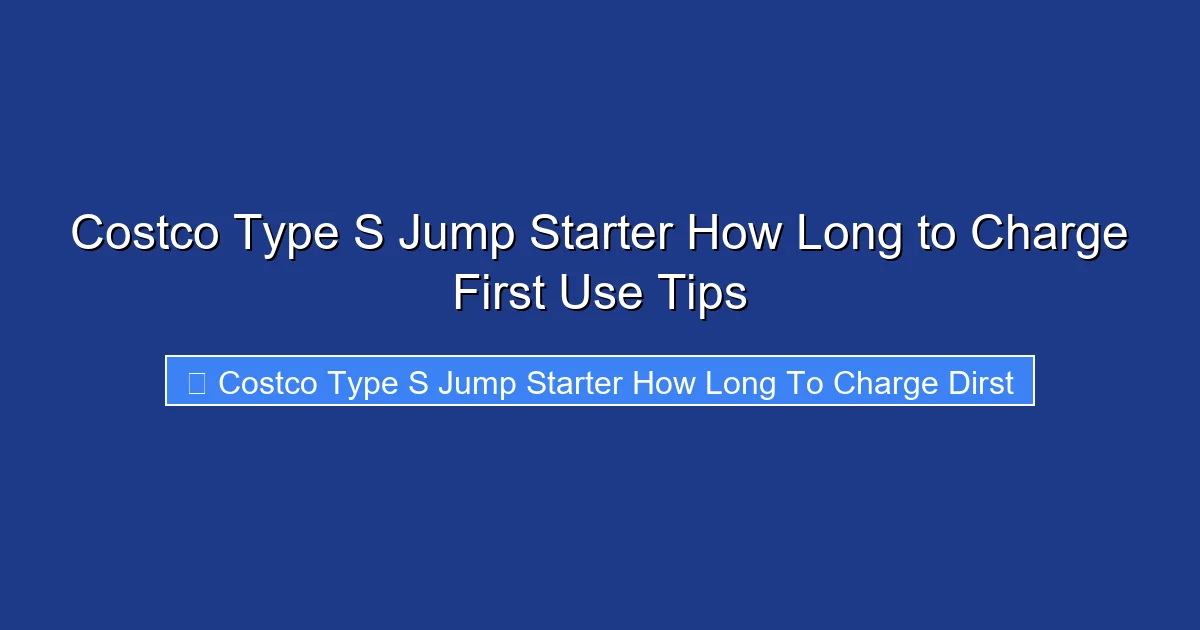 Costco Type S Jump Starter How Long to Charge First Use Tips

Costco Type S Jump Starter How Long To Charge Dirst